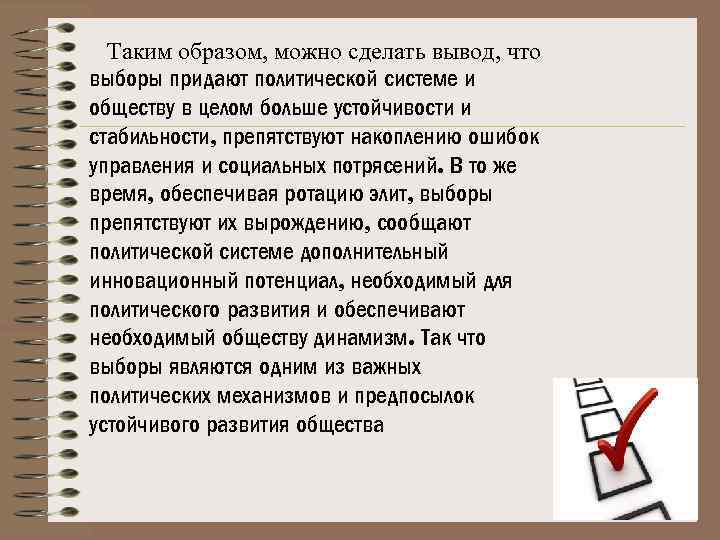 Таким образом, можно сделать вывод, что выборы придают политической системе и обществу в целом больше устойчивости и стабильности, препятствуют накоплению ошибок управления и социальных потрясений. В то же время, обеспечивая ротацию элит, выборы препятствуют их вырождению, сообщают политической системе дополнительный инновационный потенциал, необходимый для политического развития и обеспечивают необходимый обществу динамизм. Так что выборы являются одним из важных политических механизмов и предпосылок устойчивого развития общества